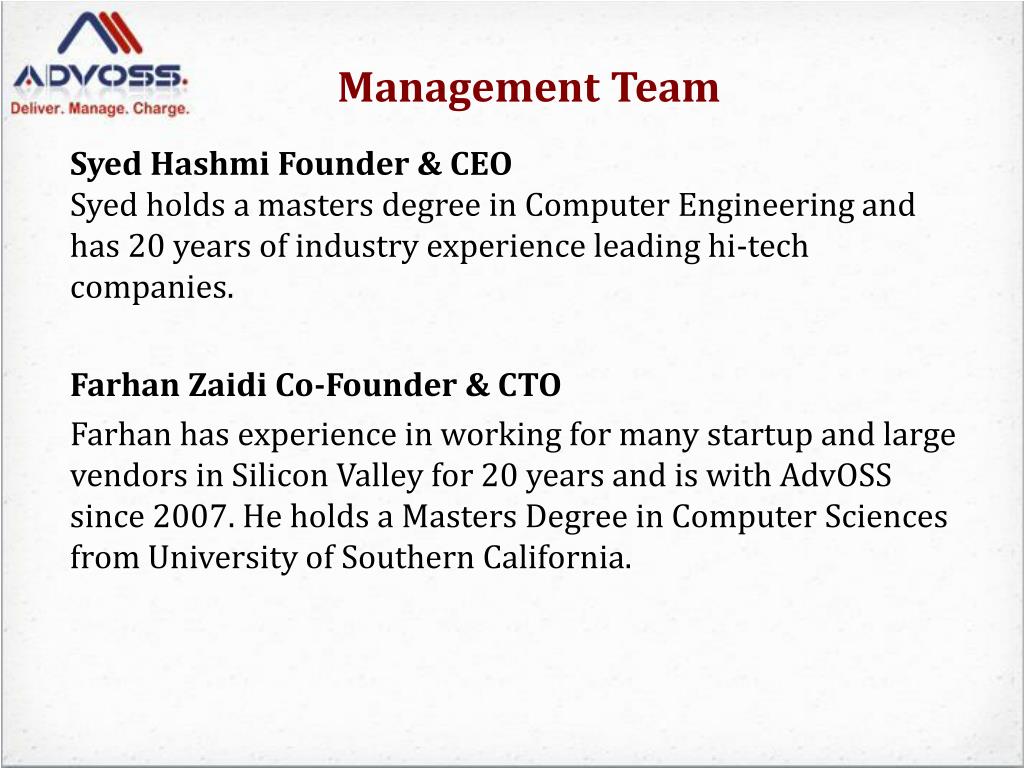 ADVOSS.
Deliver. Manage. Charge.

Management Team

Syed Hashmi Founder & CEO
Syed holds a masters degree in Computer Engineering and has 20 years of industry experience leading hi-tech companies.

Farhan Zaidi Co-Founder & CTO
Farhan has experience in working for many startup and large vendors in Silicon Valley for 20 years and is with AdvOSS since 2007. He holds a Masters Degree in Computer Sciences from University of Southern California.